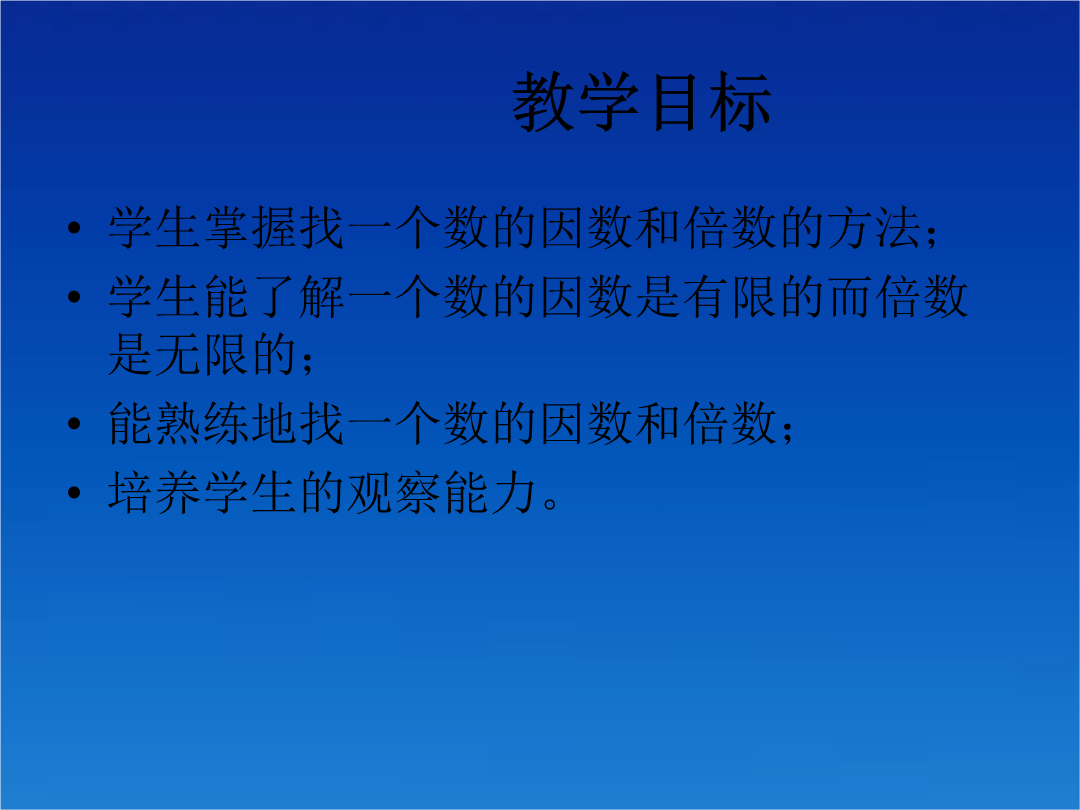 教学目标

• 学生掌握找一个数的因数和倍数的方法；
• 学生能了解一个数的因数是有限的而倍数是无限的；
• 能熟练地找一个数的因数和倍数；
• 培养学生的观察能力。